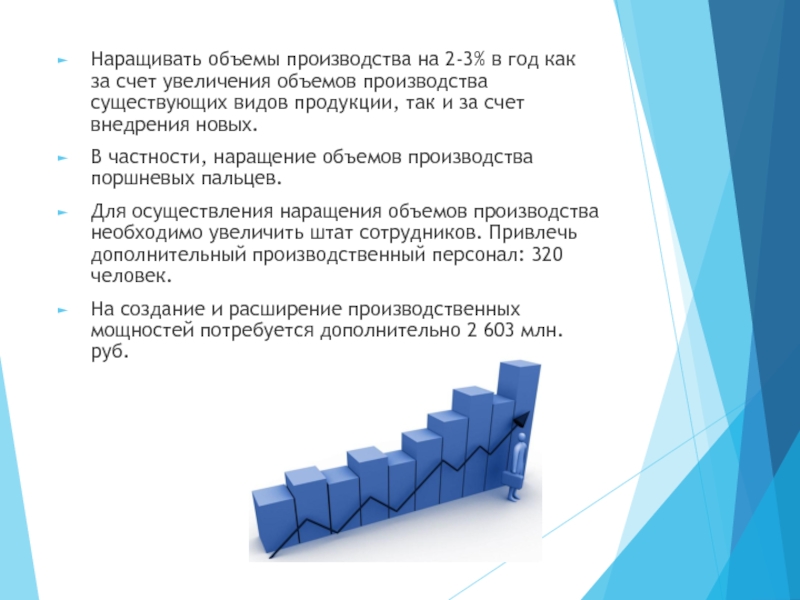 Наращивать объемы производства на 2-3% в год как за счет увеличения объемов производства существующих видов продукции, так и за счет внедрения новых.

В частности, наращение объемов производства поршневых пальцев.

Для осуществления наращения объемов производства необходимо увеличить штат сотрудников. Привлечь дополнительный производственный персонал: 320 человек.

На создание и расширение производственных мощностей потребуется дополнительно 2 603 млн. руб.